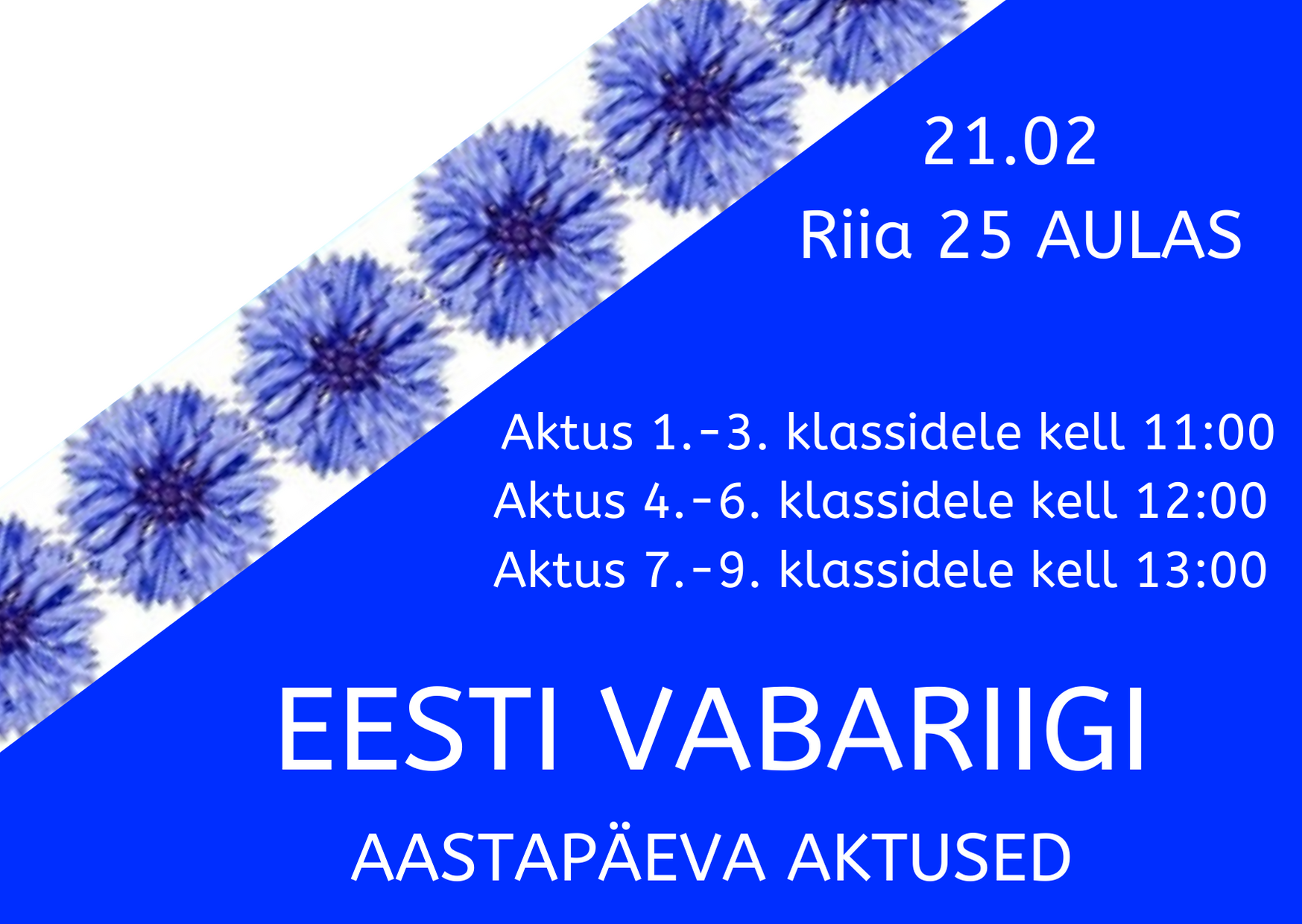 21.02
Riia 25 AULAS

Aktus 1.-3. klassidele kell 11:00
Aktus 4.-6. klassidele kell 12:00
Aktus 7.-9. klassidele kell 13:00

EESTI VABARIIGI
AASTAPÄEVA AKTUSED